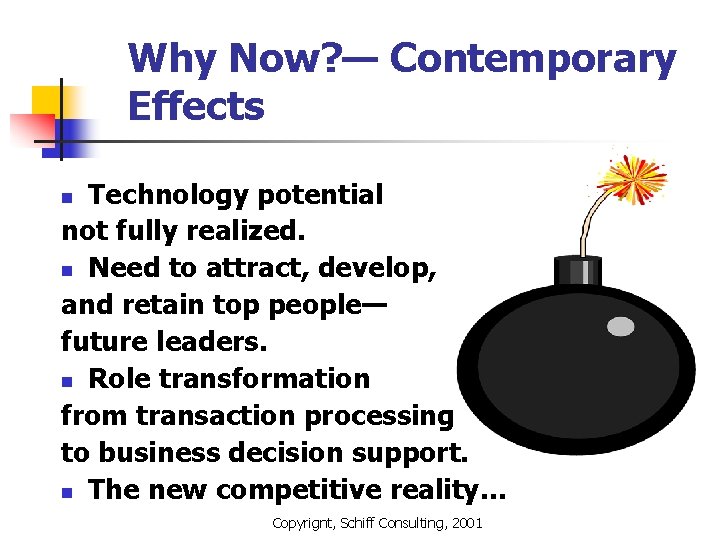 Why Now?— Contemporary Effects

▪ Technology potential not fully realized.
▪ Need to attract, develop, and retain top people— future leaders.
▪ Role transformation from transaction processing to business decision support.
▪ The new competitive reality…

Copyrignt, Schiff Consulting, 2001